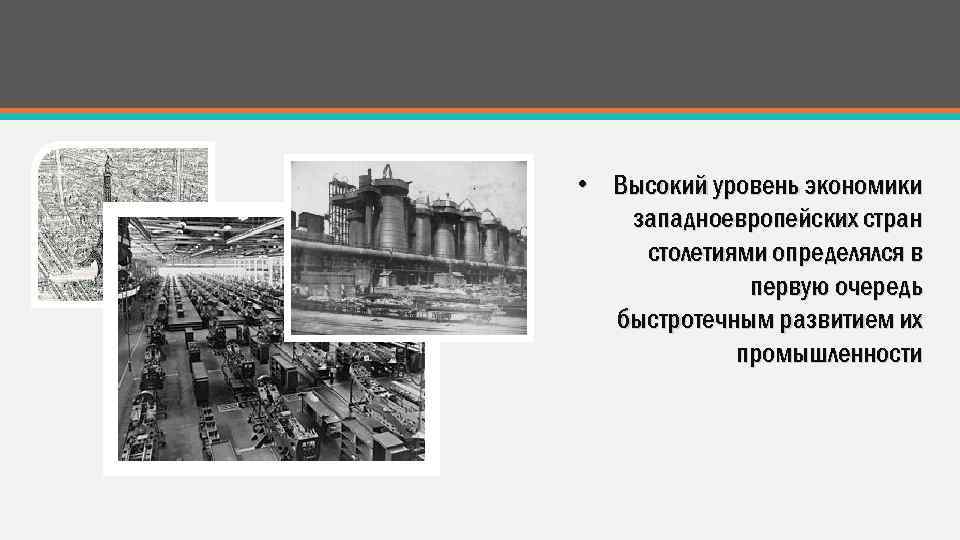 • Высокий уровень экономики западноевропейских стран столетиями определялся в первую очередь быстротечным развитием их промышленности